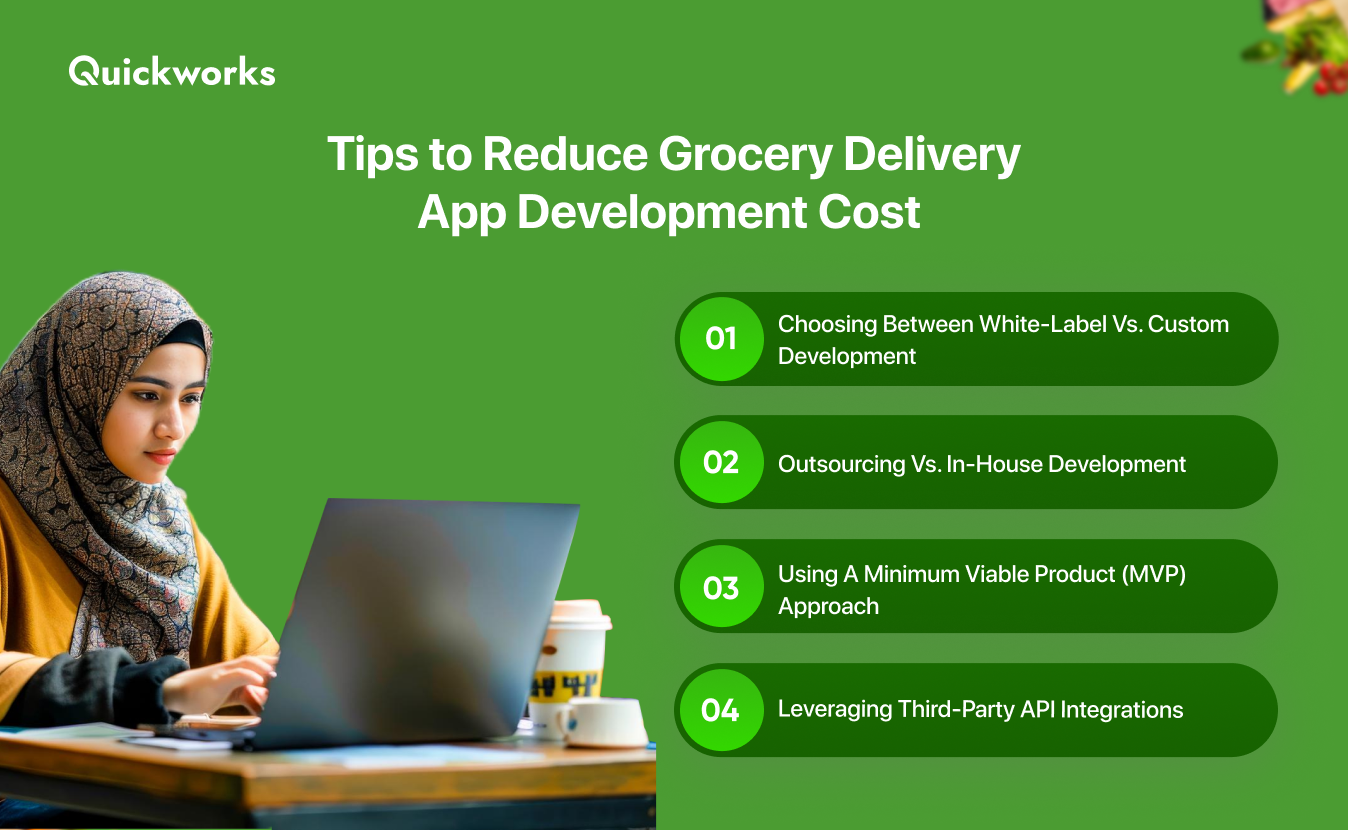 Quickworks

Tips to Reduce Grocery Delivery App Development Cost

01 Choosing Between White-Label Vs. Custom Development

02 Outsourcing Vs. In-House Development

03 Using A Minimum Viable Product (MVP) Approach

04 Leveraging Third-Party API Integrations